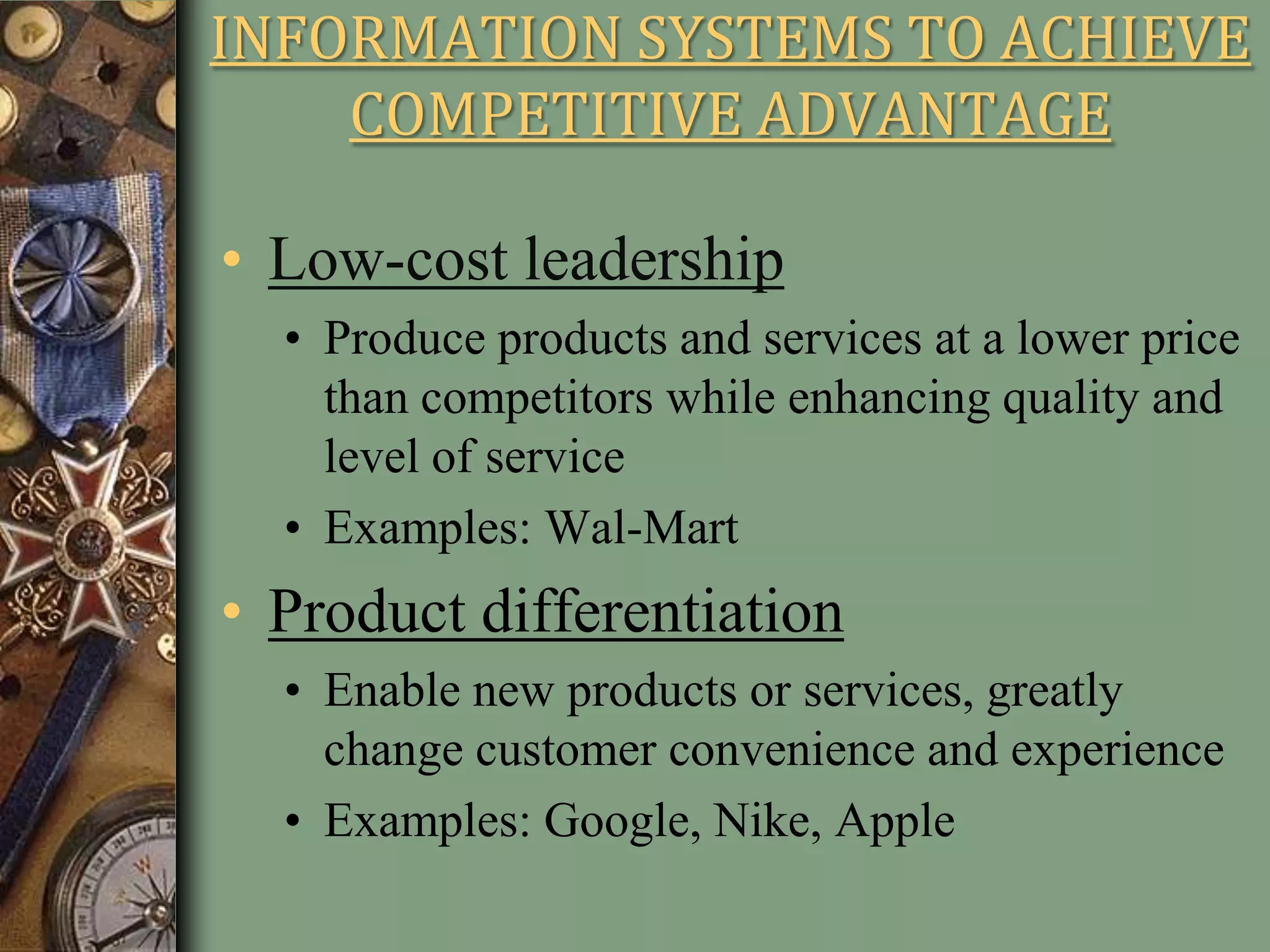 INFORMATION SYSTEMS TO ACHIEVE COMPETITIVE ADVANTAGE

• Low-cost leadership
• Produce products and services at a lower price than competitors while enhancing quality and level of service
• Examples: Wal-Mart

• Product differentiation
• Enable new products or services, greatly change customer convenience and experience
• Examples: Google, Nike, Apple